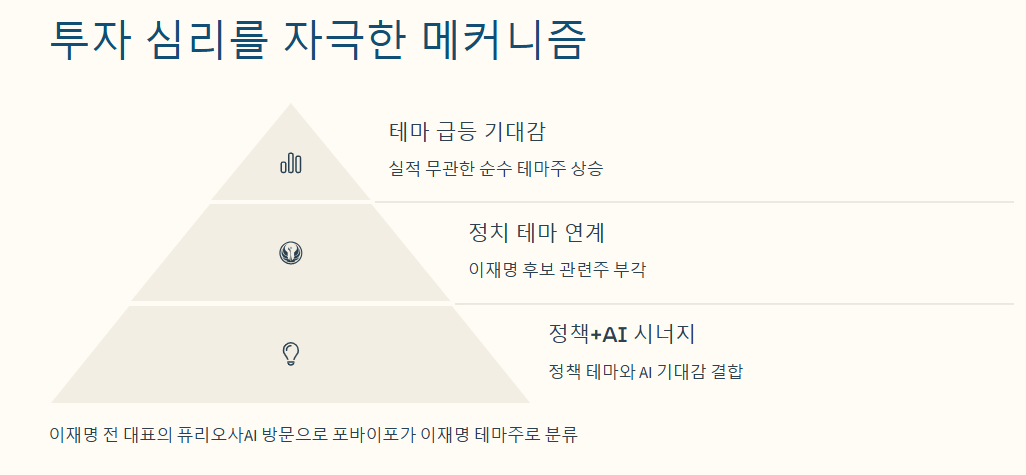 투자 심리를 자극한 메커니즘

테마 급등 기대감

실적 무관한 순수 테마주 상승

정치 테마 연계

이재명 후보 관련주 부각

정책+AI 시너지

정책 테마와 AI 기대감 결합

이재명 전 대표의 퓨리오사AI 방문으로 포바이포가 이재명 테마주로 분류